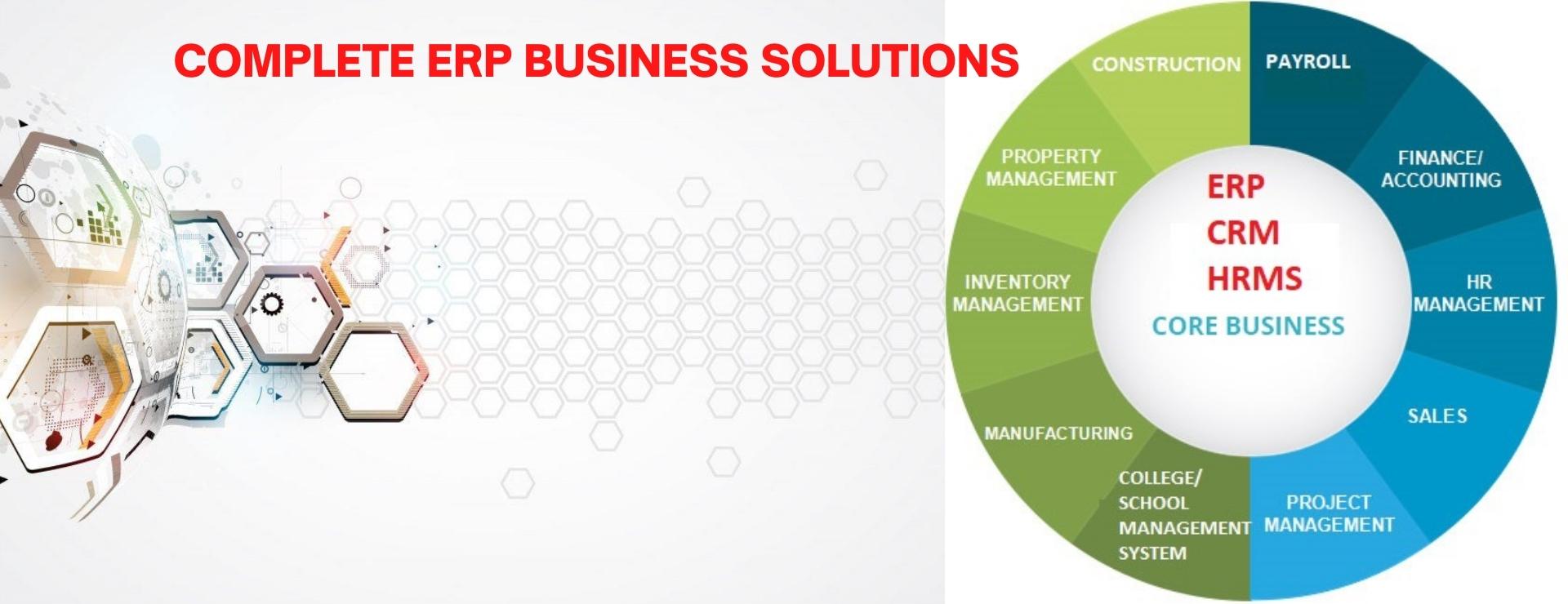 COMPLETE ERP BUSINESS SOLUTIONS

CONSTRUCTION

PAYROLL

FINANCE/ ACCOUNTING

HR MANAGEMENT

SALES

PROJECT MANAGEMENT

COLLEGE/ SCHOOL MANAGEMENT SYSTEM

MANUFACTURING

INVENTORY MANAGEMENT

PROPERTY MANAGEMENT

ERP
CRM
HRMS
CORE BUSINESS